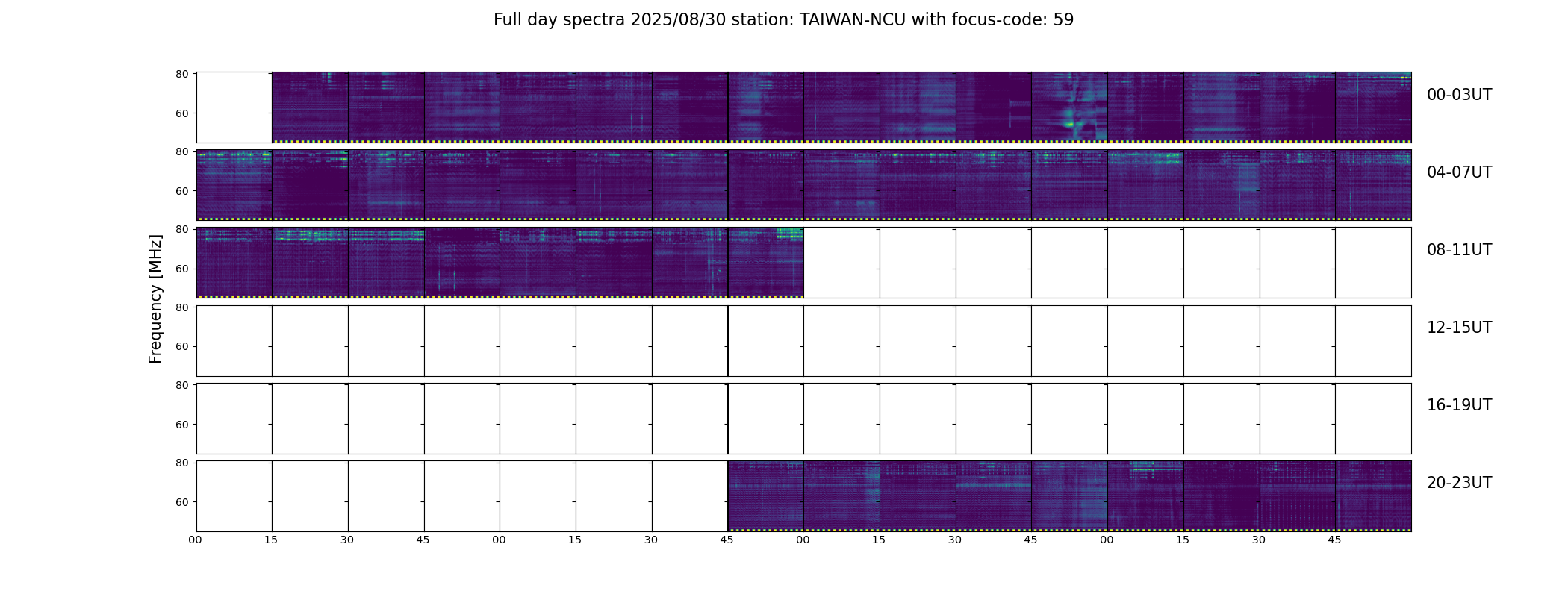 Full day spectra 2025/08/30 station: TAIWAN-NCU with focus-code: 59

Frequency [MHz]

80
60
00-03UT

80
60
04-07UT

80
60
08-11UT

80
60
12-15UT

80
60
16-19UT

80
60
20-23UT

00 15 30 45 00 15 30 45 00 15 30 45 00 15 30 45